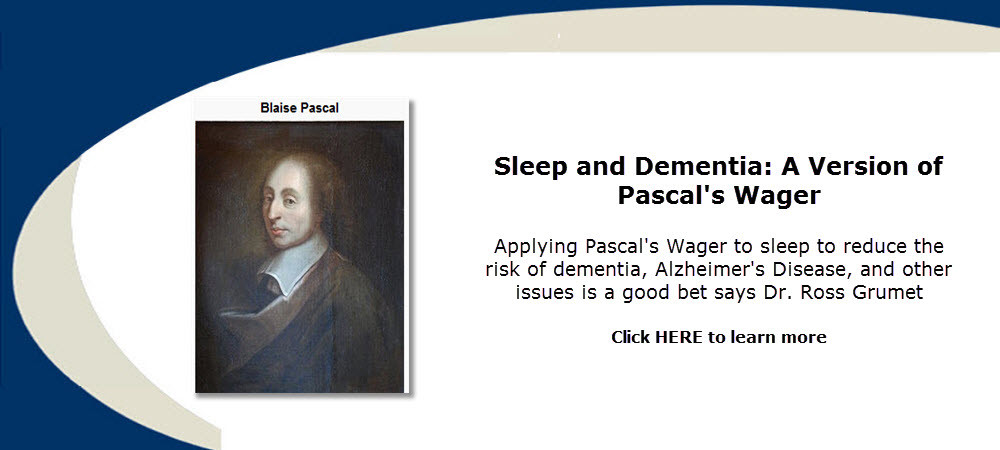 Blaise Pascal

Sleep and Dementia: A Version of Pascal's Wager

Applying Pascal's Wager to sleep to reduce the risk of dementia, Alzheimer's Disease, and other issues is a good bet says Dr. Ross Grumet

Click HERE to learn more